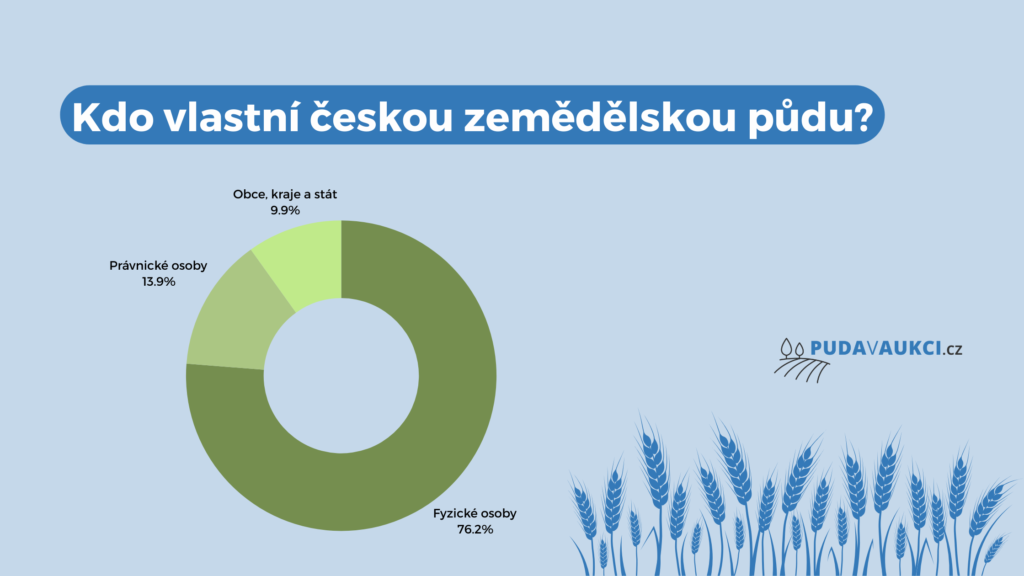 Kdo vlastní českou zemědělskou půdu?

Obce, kraje a stát
9.9%

Právnické osoby
13.9%

Fyzické osoby
76.2%

PUDAVAUKCI.cz